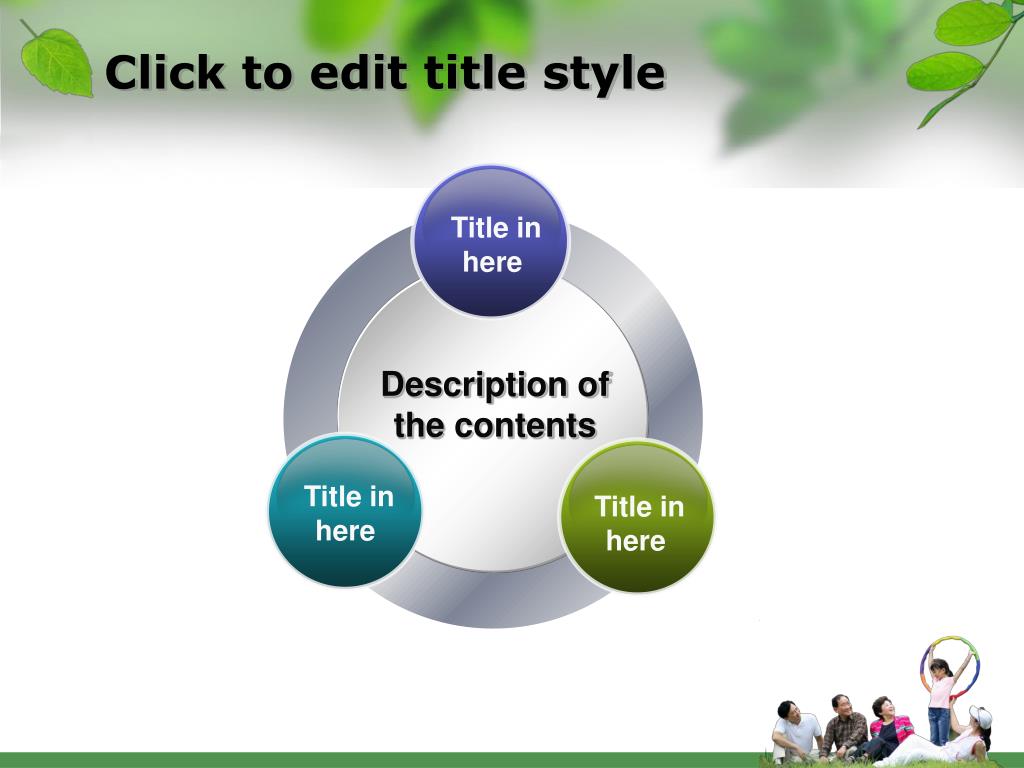 Click to edit title style

Title in here

Description of the contents

Title in here

Title in here